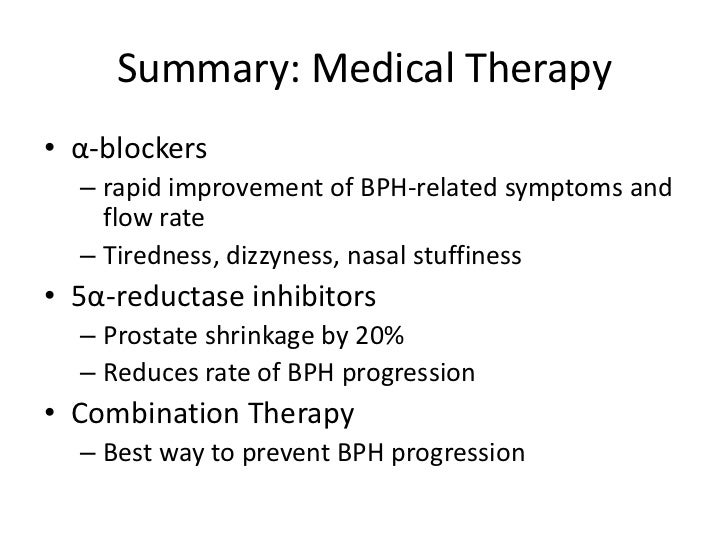 Summary: Medical Therapy

• α-blockers
– rapid improvement of BPH-related symptoms and flow rate
– Tiredness, dizzyness, nasal stuffiness
• 5α-reductase inhibitors
– Prostate shrinkage by 20%
– Reduces rate of BPH progression
• Combination Therapy
– Best way to prevent BPH progression